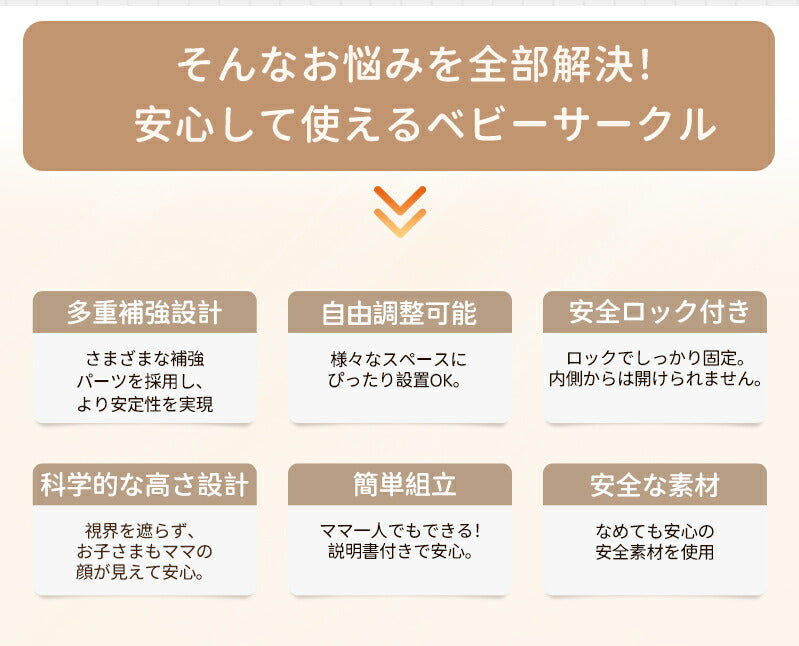 そんなお悩みを全部解決!
安心して使えるベビーサークル

多重補強設計

さまざまな補強パーツを採用し、より安定性を実現

自由調整可能

様々なスペースにぴったり設置OK。

安全ロック付き

ロックでしっかり固定。内側からは開けられません。

科学的な高さ設計

視界を遮らず、お子さまもママの顔が見えて安心。

簡単組立

ママ一人でもできる!説明書付きで安心。

安全な素材

なめても安心の安全素材を使用